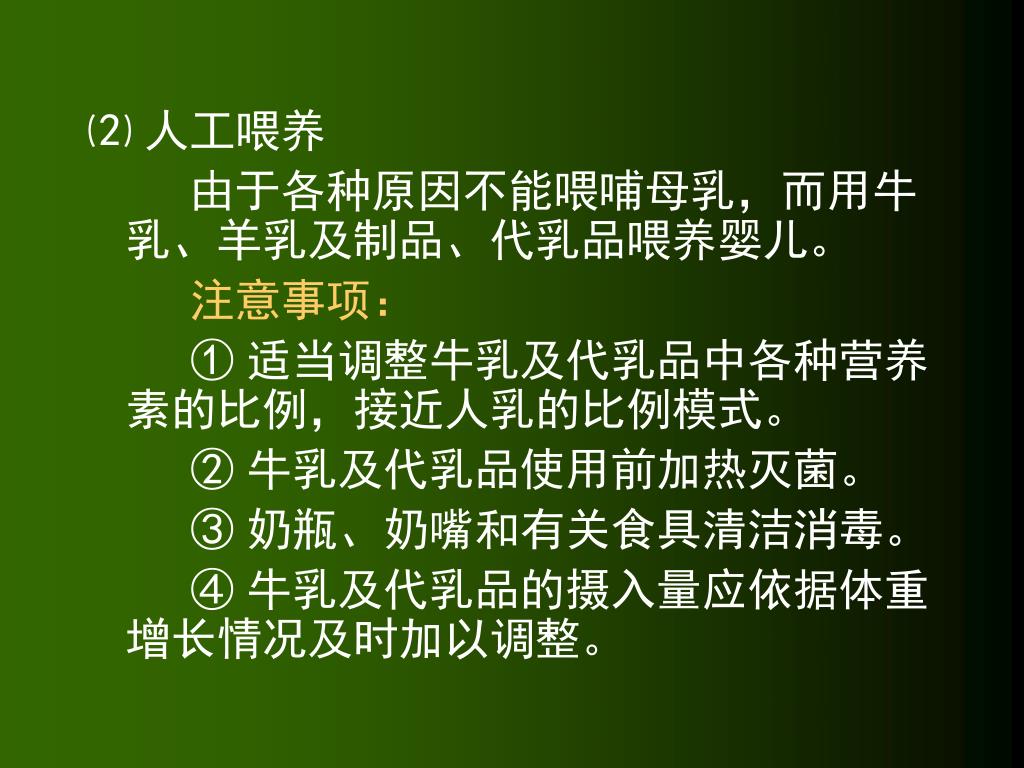 ⑵ 人工喂养

由于各种原因不能喂哺母乳，而用牛乳、羊乳及制品、代乳品喂养婴儿。

注意事项：

① 适当调整牛乳及代乳品中各种营养素的比例，接近人乳的比例模式。

② 牛乳及代乳品使用前加热灭菌。

③ 奶瓶、奶嘴和有关食具清洁消毒。

④ 牛乳及代乳品的摄入量应依据体重增长情况及时加以调整。